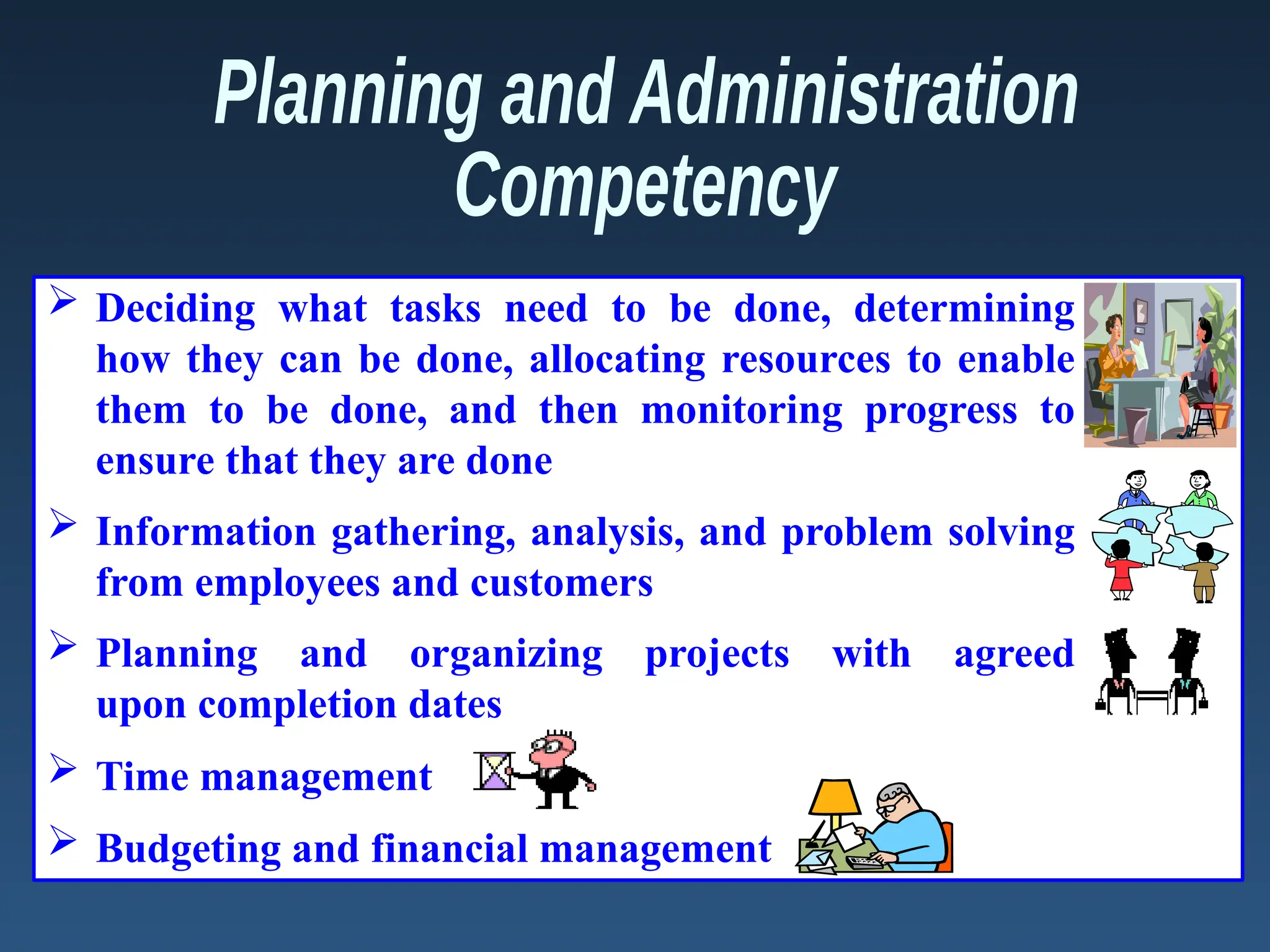 Planning and Administration Competency

➢ Deciding what tasks need to be done, determining how they can be done, allocating resources to enable them to be done, and then monitoring progress to ensure that they are done

➢ Information gathering, analysis, and problem solving from employees and customers

➢ Planning and organizing projects with agreed upon completion dates

➢ Time management

➢ Budgeting and financial management